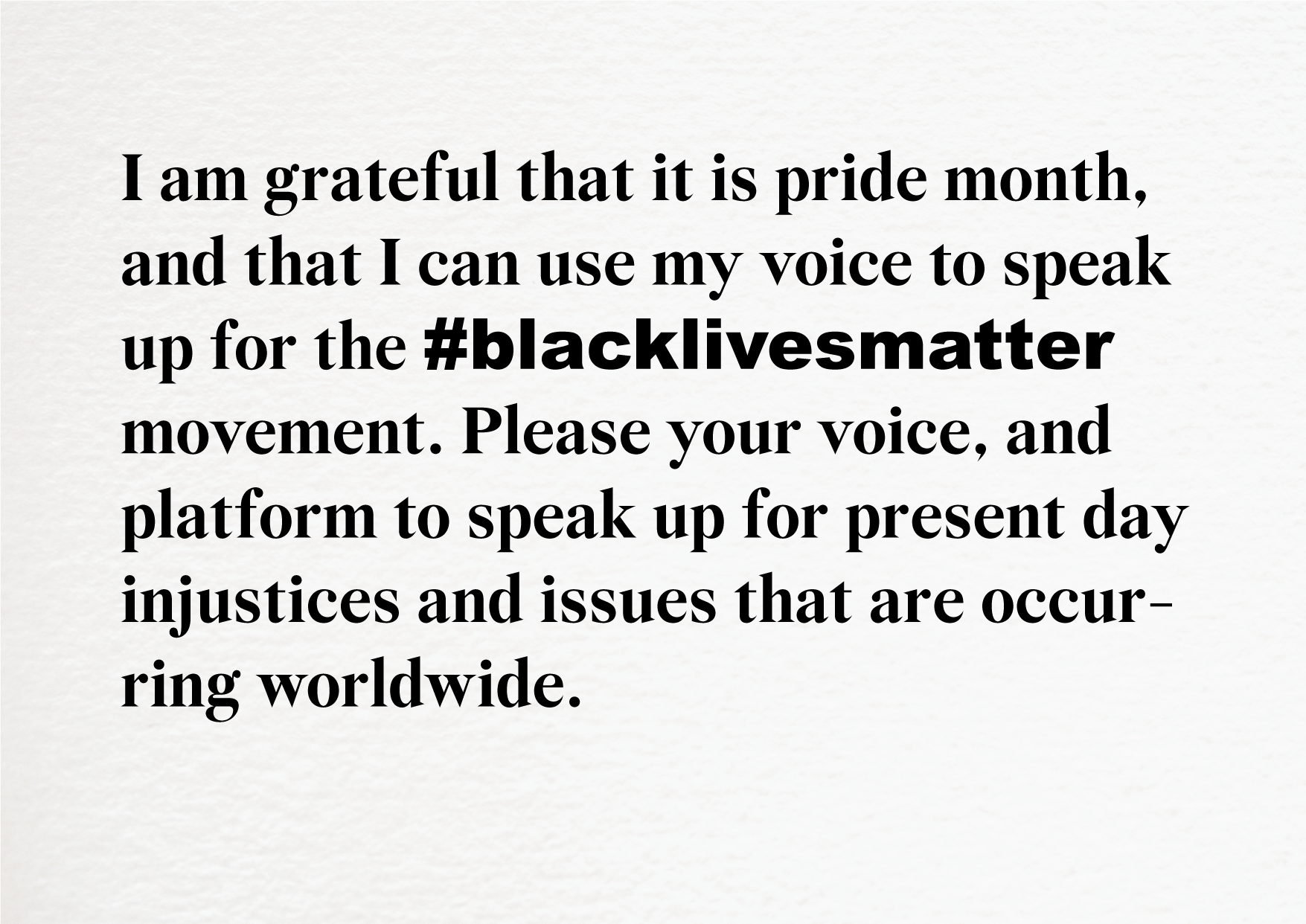 I am grateful that it is pride month, and that I can use my voice to speak up for the #blacklivesmatter movement. Please your voice, and platform to speak up for present day injustices and issues that are occurring worldwide.